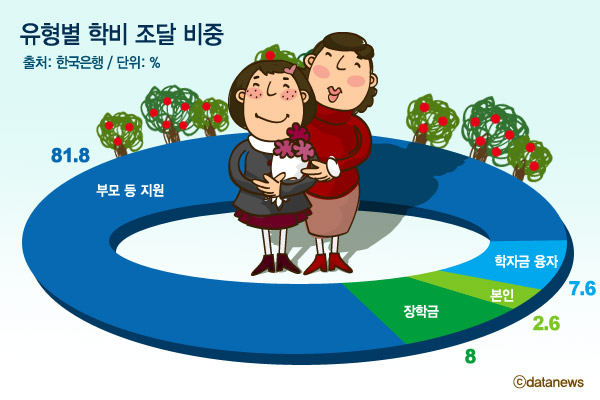 유형별 학비 조달 비중

출처: 한국은행 / 단위: %

81.8

부모 등 지원

학자금 융자

7.6

본인

2.6

장학금

8

ⓒdatanews